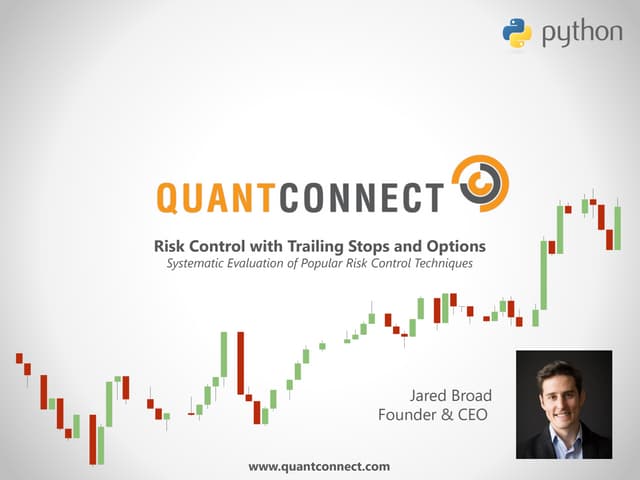 python

QUANTCONNECT

Risk Control with Trailing Stops and Options
Systematic Evaluation of Popular Risk Control Techniques

Jared Broad
Founder & CEO

www.quantconnect.com